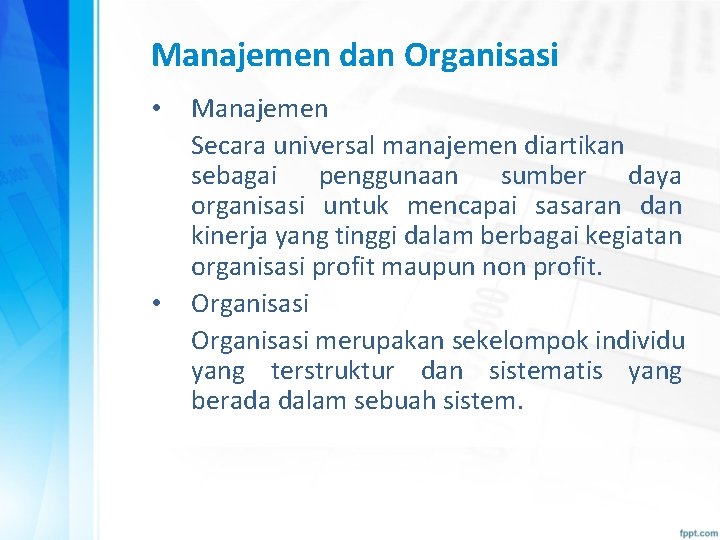 Manajemen dan Organisasi

• Manajemen

Secara universal manajemen diartikan sebagai penggunaan sumber daya organisasi untuk mencapai sasaran dan kinerja yang tinggi dalam berbagai kegiatan organisasi profit maupun non profit.

• Organisasi

Organisasi merupakan sekelompok individu yang terstruktur dan sistematis yang berada dalam sebuah sistem.

fppt.com